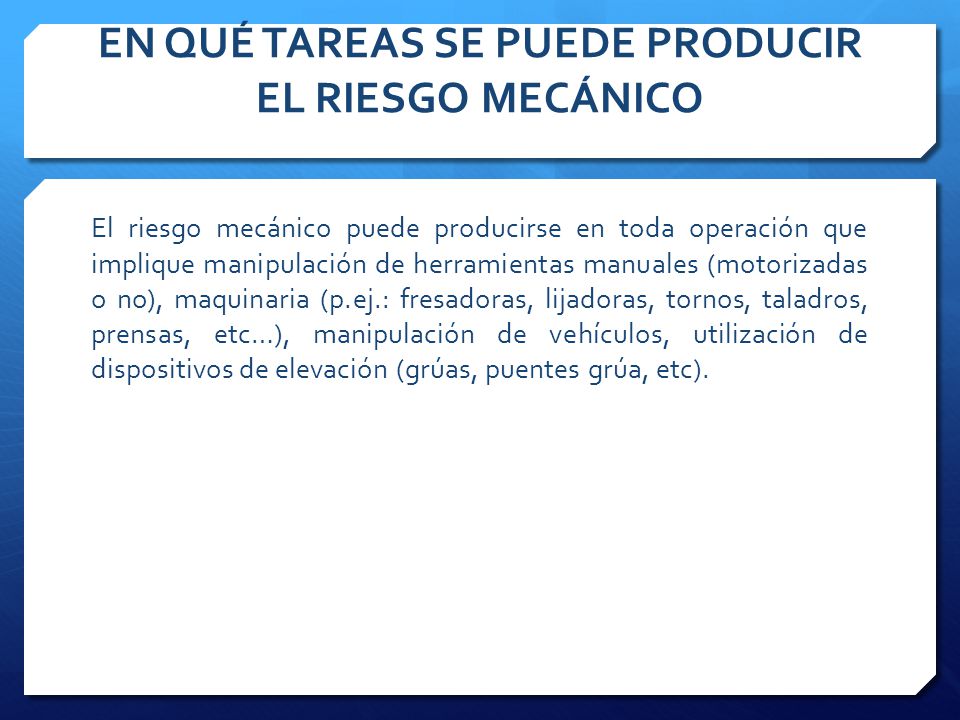 EN QUÉ TAREAS SE PUEDE PRODUCIR EL RIESGO MECÁNICO

El riesgo mecánico puede producirse en toda operación que implique manipulación de herramientas manuales (motorizadas o no), maquinaria (p.ej.: fresadoras, lijadoras, tornos, taladros, prensas, etc…), manipulación de vehículos, utilización de dispositivos de elevación (grúas, puentes grúa, etc).